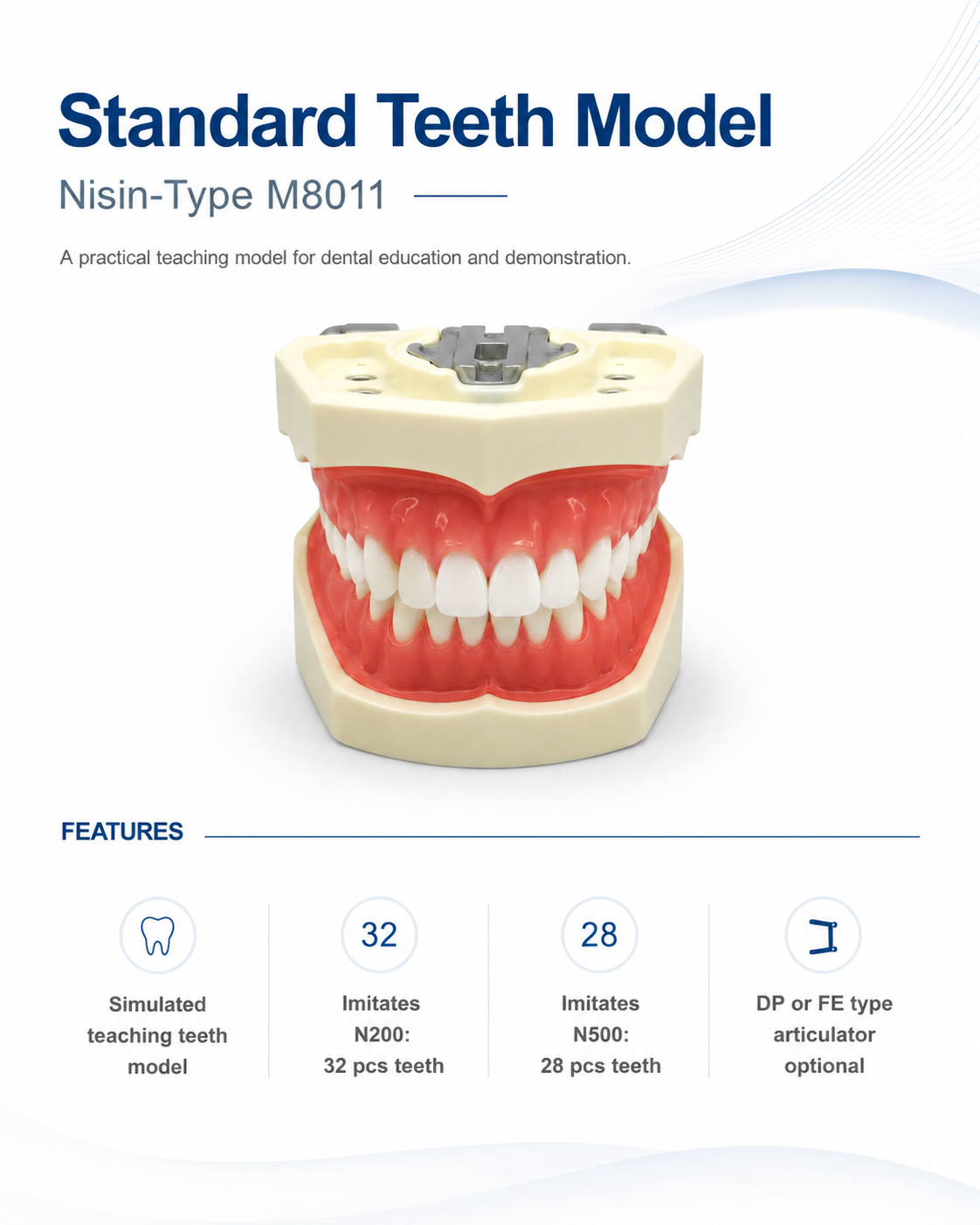 Standard Teeth Model

Nisin-Type M8011

A practical teaching model for dental education and demonstration.

FEATURES

Simulated teaching teeth model

32

Imitates N200: 32 pcs teeth

28

Imitates N500: 28 pcs teeth

DP or FE type articulator optional